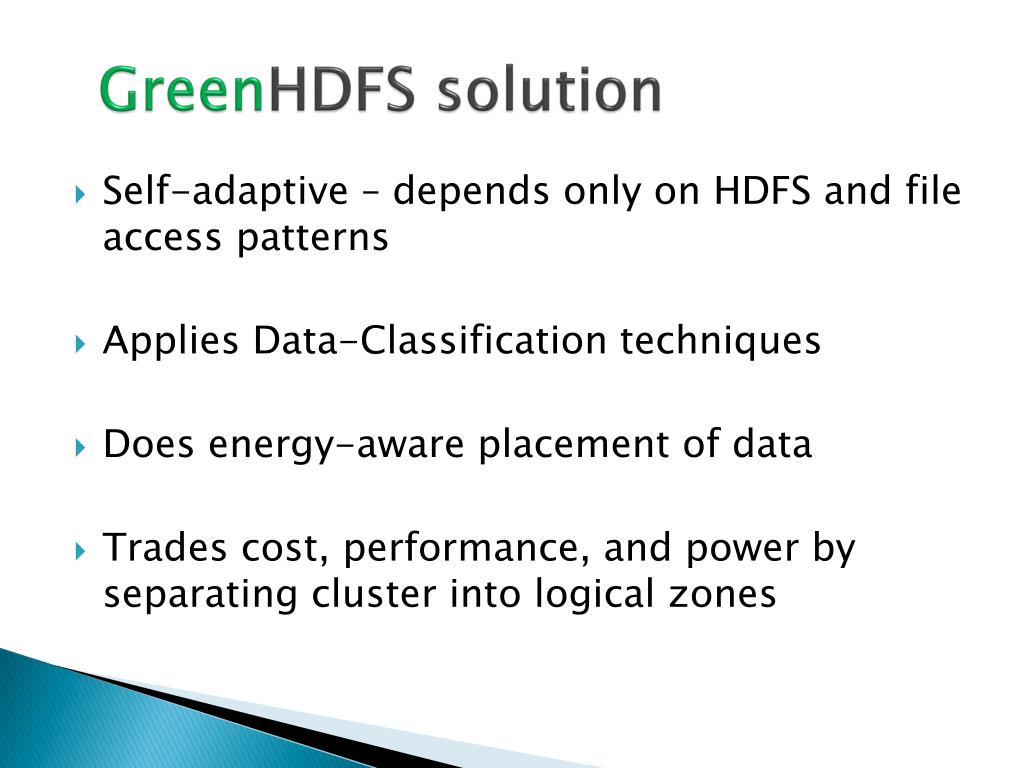 GreenHDFS solution

Self-adaptive – depends only on HDFS and file access patterns

Applies Data-Classification techniques

Does energy-aware placement of data

Trades cost, performance, and power by separating cluster into logical zones